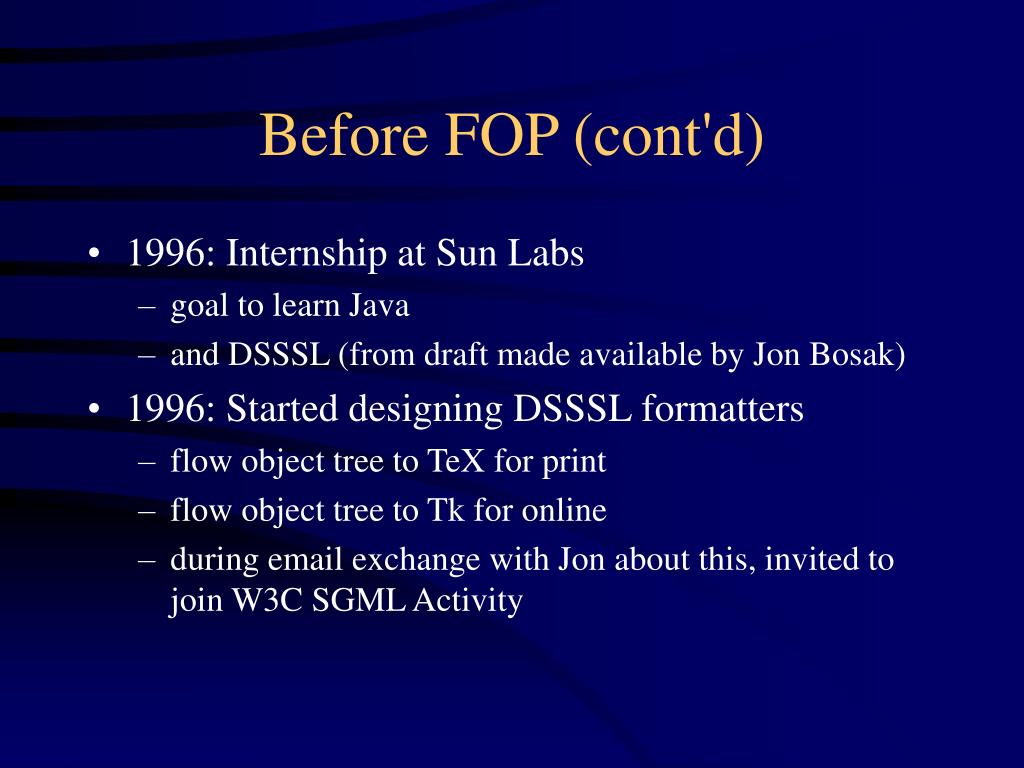 Before FOP (cont'd)

• 1996: Internship at Sun Labs
– goal to learn Java
– and DSSSL (from draft made available by Jon Bosak)

• 1996: Started designing DSSSL formatters
– flow object tree to TeX for print
– flow object tree to Tk for online
– during email exchange with Jon about this, invited to join W3C SGML Activity